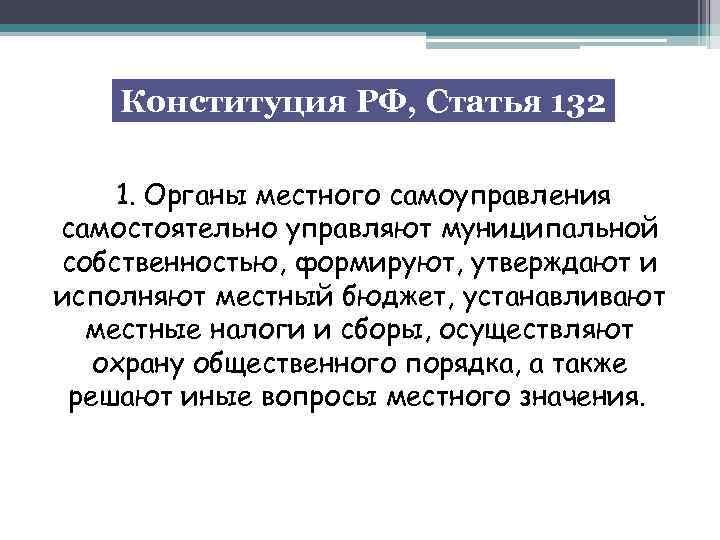 Конституция РФ, Статья 132

1. Органы местного самоуправления самостоятельно управляют муниципальной собственностью, формируют, утверждают и исполняют местный бюджет, устанавливают местные налоги и сборы, осуществляют охрану общественного порядка, а также решают иные вопросы местного значения.